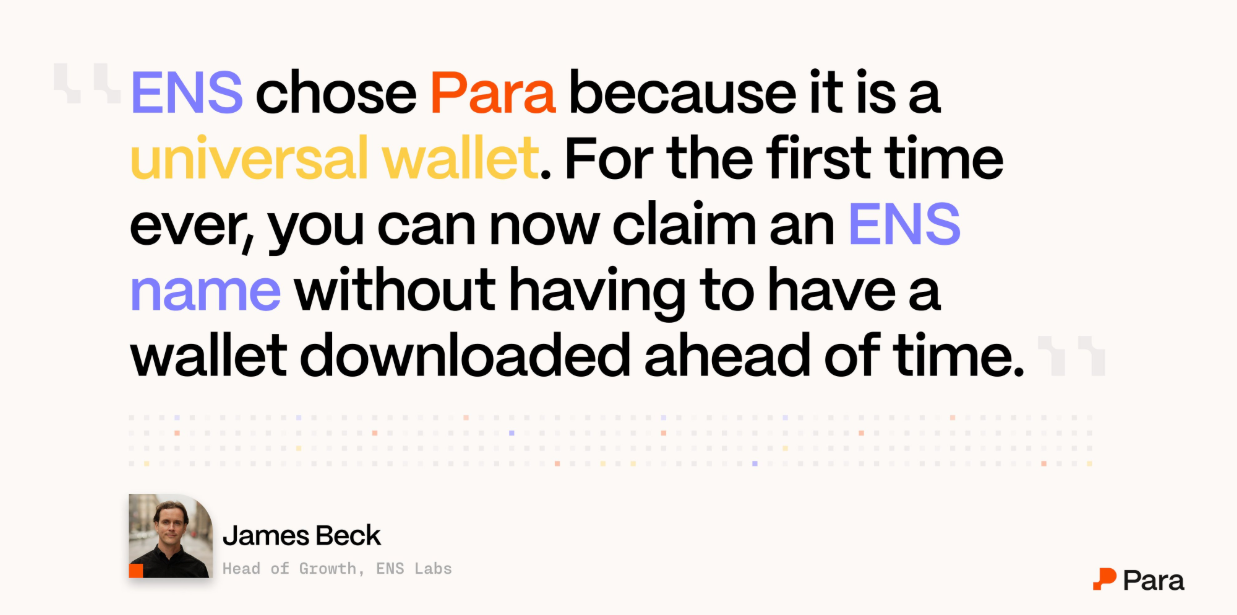 ENS chose Para because it is a universal wallet. For the first time ever, you can now claim an ENS name without having to have a wallet downloaded ahead of time.

James Beck
Head of Growth, ENS Labs

Para